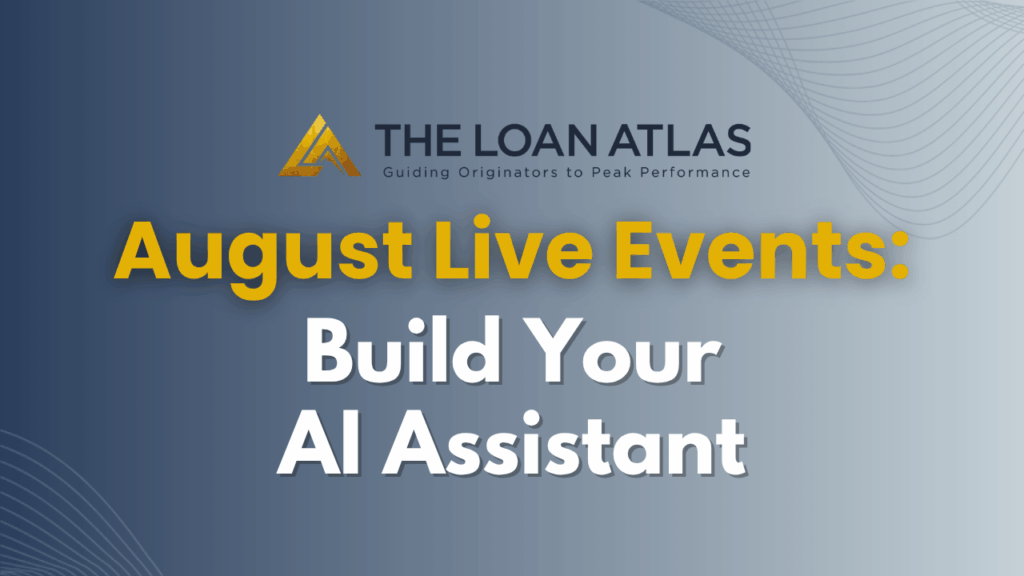 THE LOAN ATLAS
Guiding Originators to Peak Performance

August Live Events:
Build Your
AI Assistant